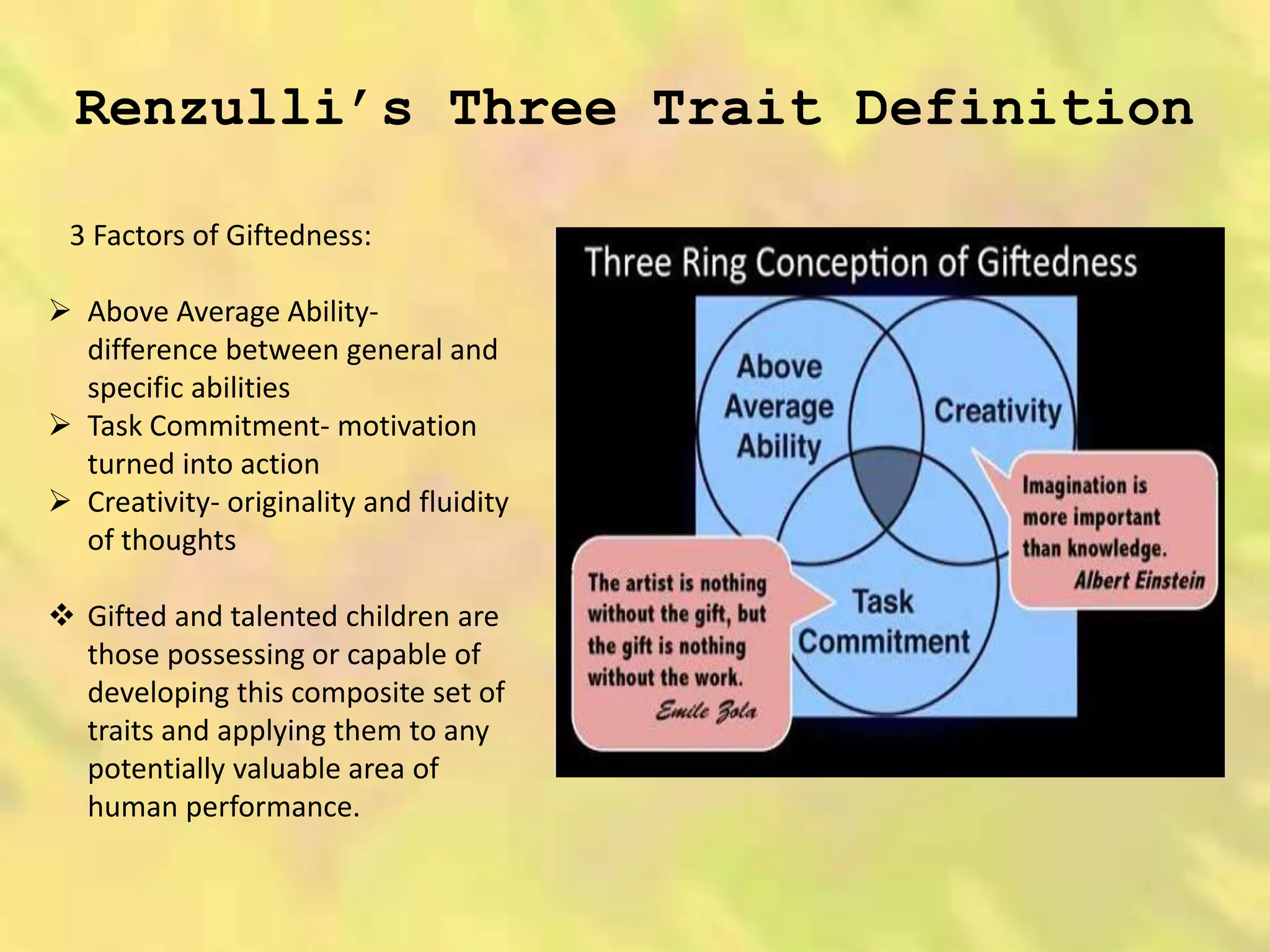 Renzulli's Three Trait Definition

3 Factors of Giftedness:

➢ Above Average Ability- difference between general and specific abilities
➢ Task Commitment- motivation turned into action
➢ Creativity- originality and fluidity of thoughts

❖ Gifted and talented children are those possessing or capable of developing this composite set of traits and applying them to any potentially valuable area of human performance.

Three Ring Conception of Giftedness

Above Average Ability

Creativity

Task Commitment

Imagination is more important than knowledge.
Albert Einstein

The artist is nothing without the gift, but the gift is nothing without the work.
Emile Zola